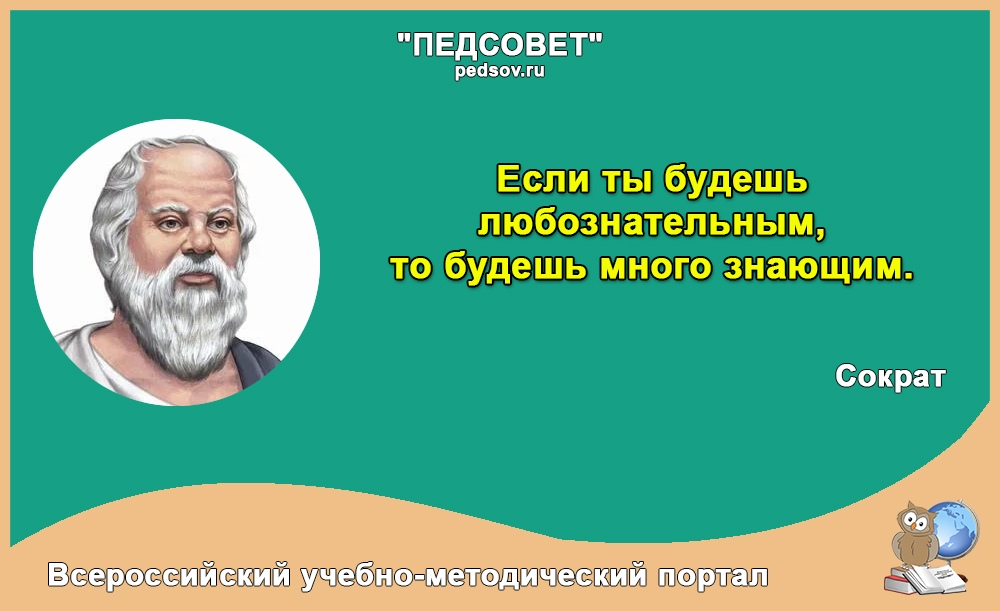 "ПЕДСОВЕТ"
pedsov.ru

Если ты будешь любознательным, то будешь много знающим.

Сократ

Всероссийский учебно-методический портал